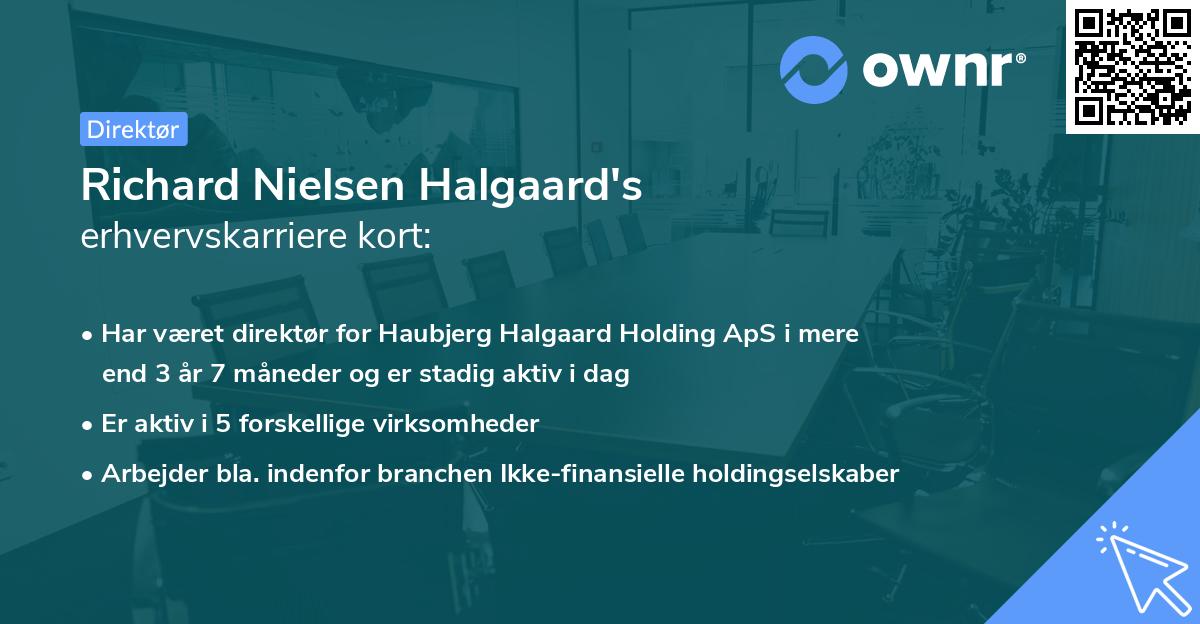 ownr®

Direktør

Richard Nielsen Halgaard's
erhvervskarriere kort:

• Har været direktør for Haubjerg Halgaard Holding ApS i mere end 3 år 7 måneder og er stadig aktiv i dag

• Er aktiv i 5 forskellige virksomheder

• Arbejder bla. indenfor branchen Ikke-finansielle holdingselskaber